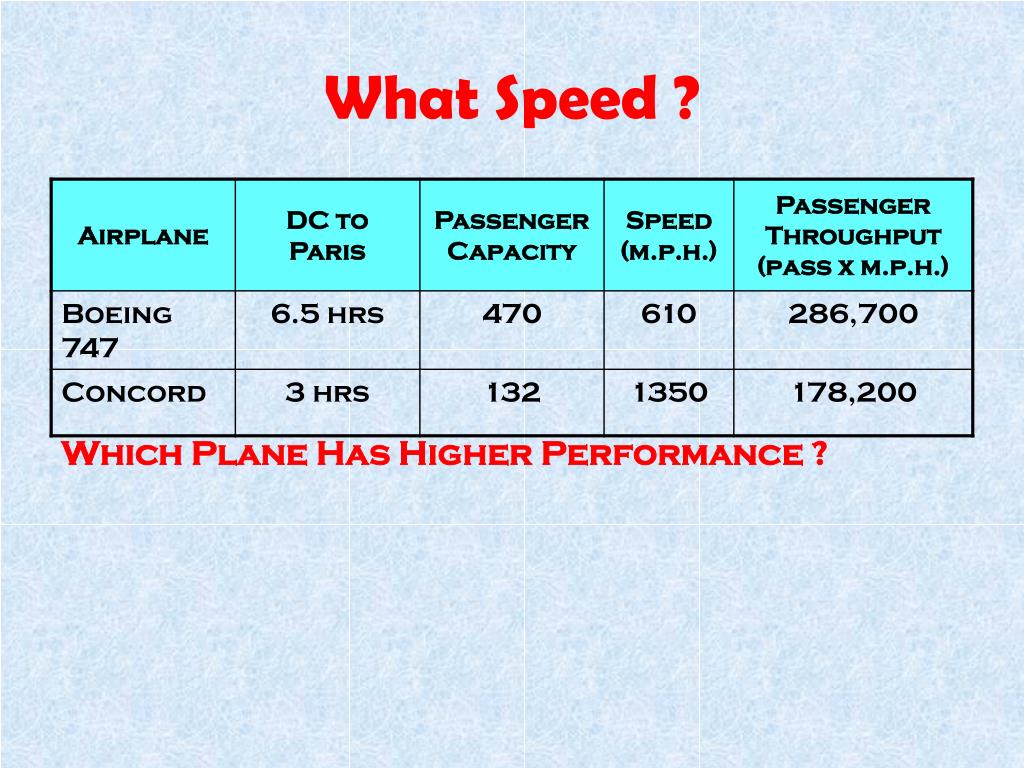 What Speed ?

| Airplane | DC to Paris | Passenger Capacity | Speed (m.p.h.) | Passenger Throughput (pass x m.p.h.) |
|---|---|---|---|---|
| Boeing 747 | 6.5 hrs | 470 | 610 | 286,700 |
| Concord | 3 hrs | 132 | 1350 | 178,200 |

Which Plane Has Higher Performance ?